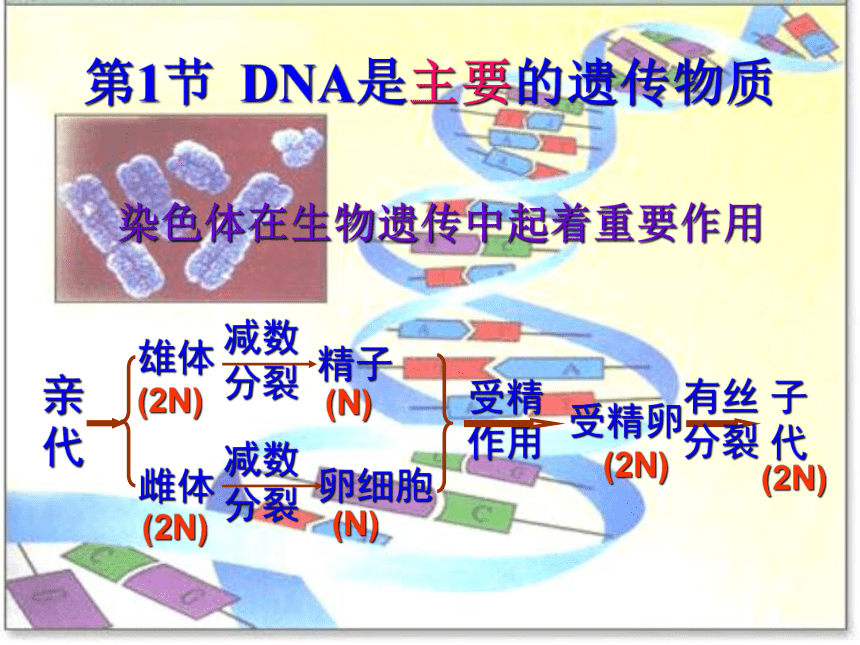 第1节 DNA是主要的遗传物质

染色体在生物遗传中起着重要作用

亲代

雄体 (2N) 减数分裂 精子 (N)

雌体 (2N) 减数分裂 卵细胞 (N)

受精作用 受精卵 (2N) 有丝分裂 子代 (2N)